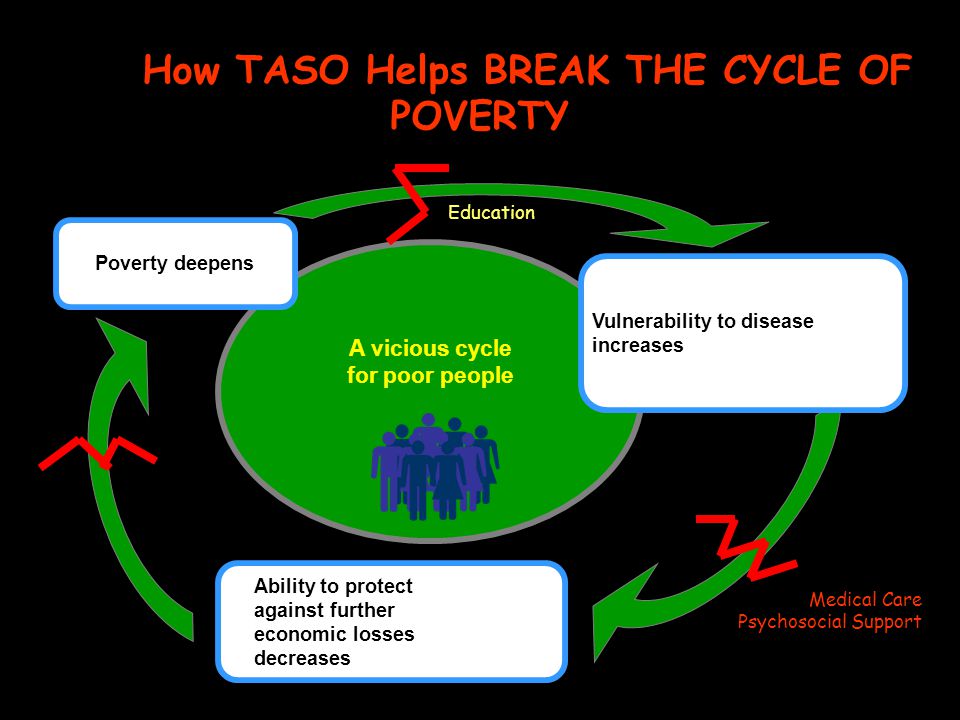 How TASO Helps BREAK THE CYCLE OF POVERTY

Education

Poverty deepens

A vicious cycle for poor people

Vulnerability to disease increases

Ability to protect against further economic losses decreases

Medical Care
Psychosocial Support